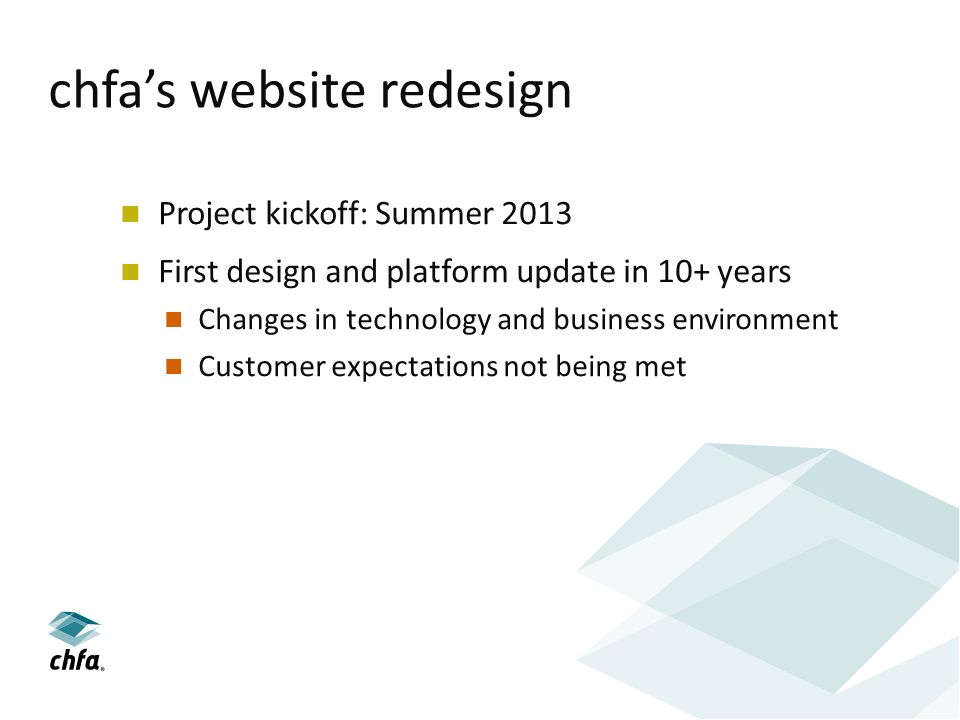 chfa's website redesign

Project kickoff: Summer 2013

First design and platform update in 10+ years

Changes in technology and business environment

Customer expectations not being met

chfa.